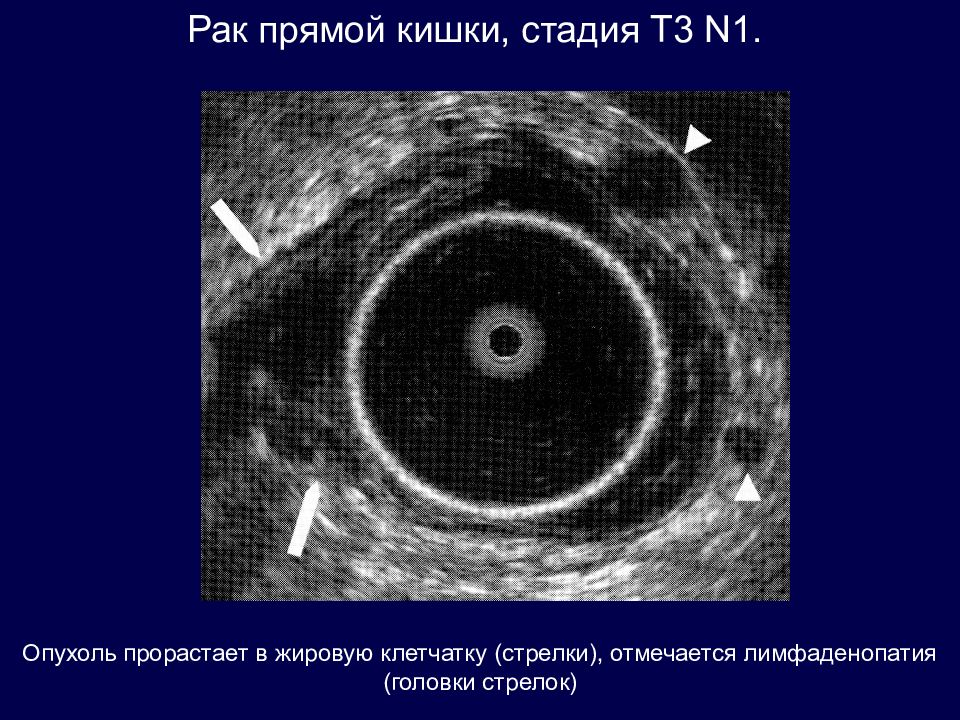 Рак прямой кишки, стадия Т3 N1.

Опухоль прорастает в жировую клетчатку (стрелки), отмечается лимфаденопатия (головки стрелок)